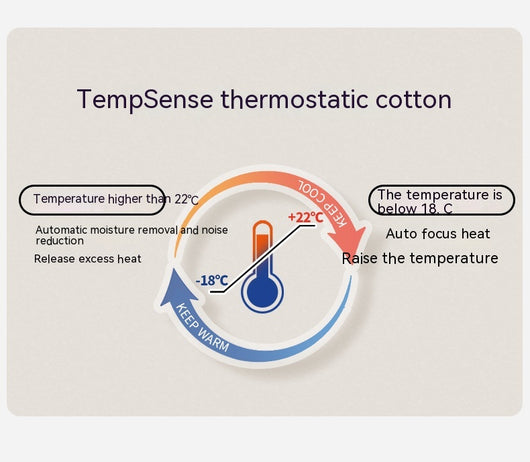 TempSense thermostatic cotton

Temperature higher than 22℃

Automatic moisture removal and noise reduction

Release excess heat

KEEP COOL

+22℃

-18℃

KEEP WARM

The temperature is below 18. C

Auto focus heat

Raise the temperature